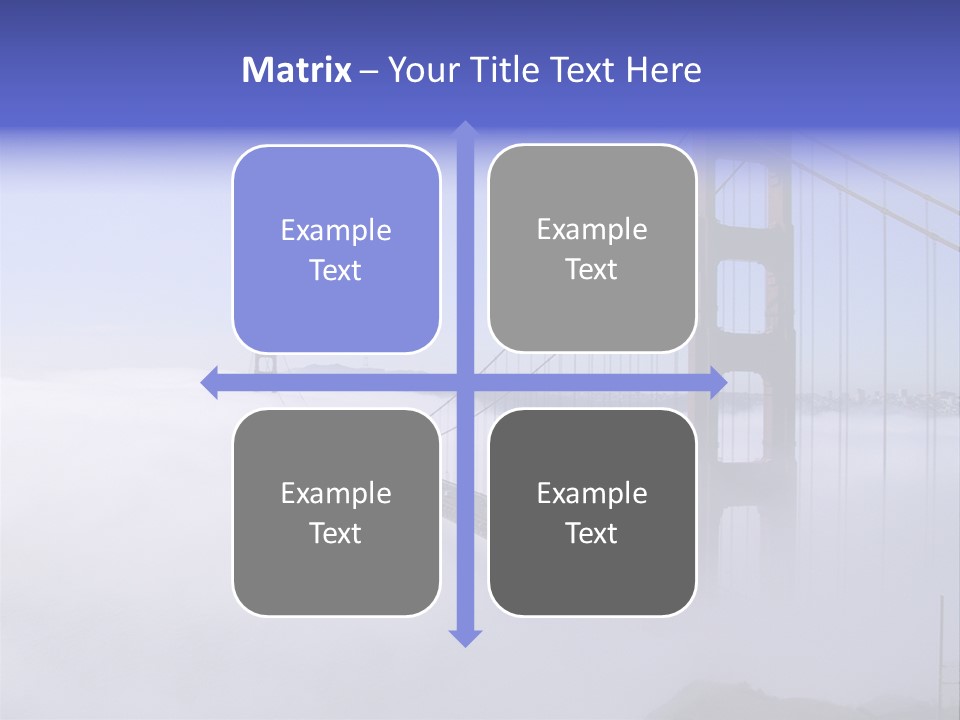 Matrix – Your Title Text Here

Example Text

Example Text

Example Text

Example Text